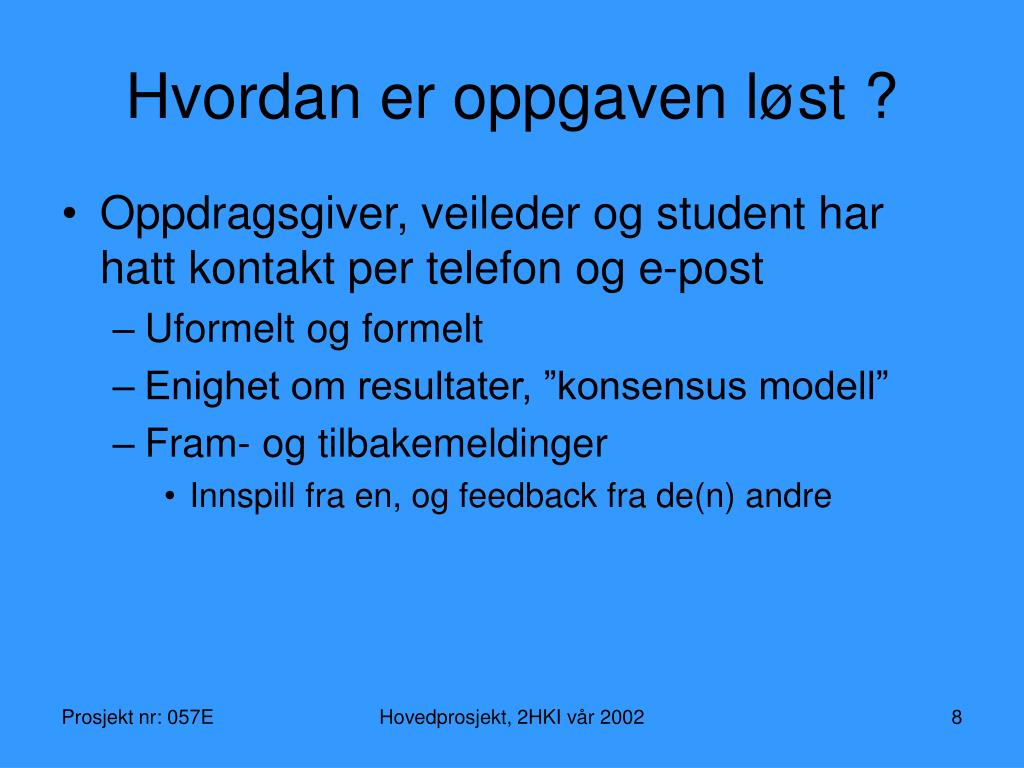 Hvordan er oppgaven løst ?

• Oppdragsgiver, veileder og student har hatt kontakt per telefon og e-post
– Uformelt og formelt
– Enighet om resultater, ”konsensus modell”
– Fram- og tilbakemeldinger
• Innspill fra en, og feedback fra de(n) andre

Prosjekt nr: 057E

Hovedprosjekt, 2HKI vår 2002

8